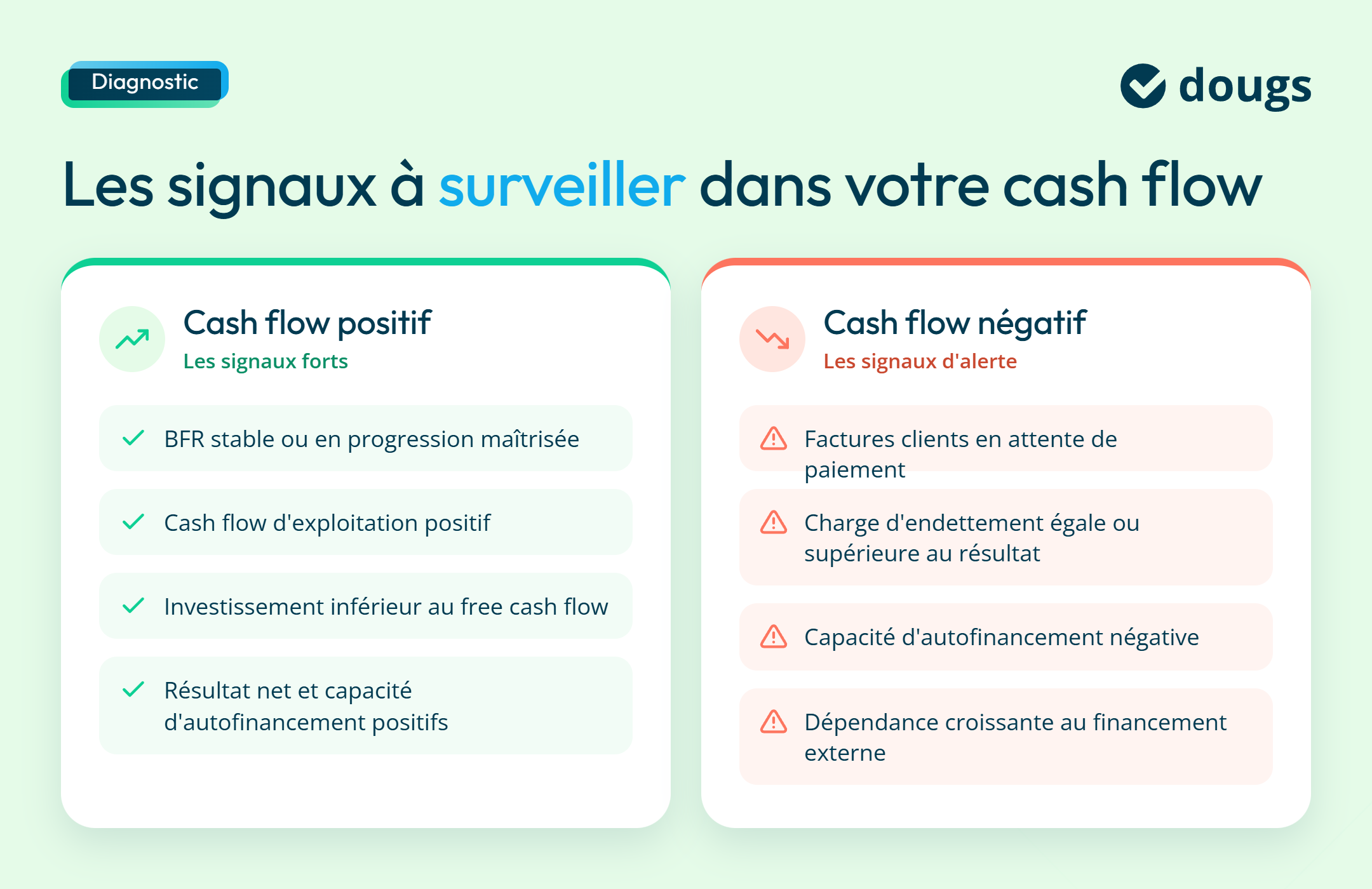 Diagnostic

dougs

Les signaux à surveiller dans votre cash flow

Cash flow positif
Les signaux forts

BFR stable ou en progression maîtrisée

Cash flow d'exploitation positif

Investissement inférieur au free cash flow

Résultat net et capacité d'autofinancement positifs

Cash flow négatif
Les signaux d'alerte

Factures clients en attente de paiement

Charge d'endettement égale ou supérieure au résultat

Capacité d'autofinancement négative

Dépendance croissante au financement externe